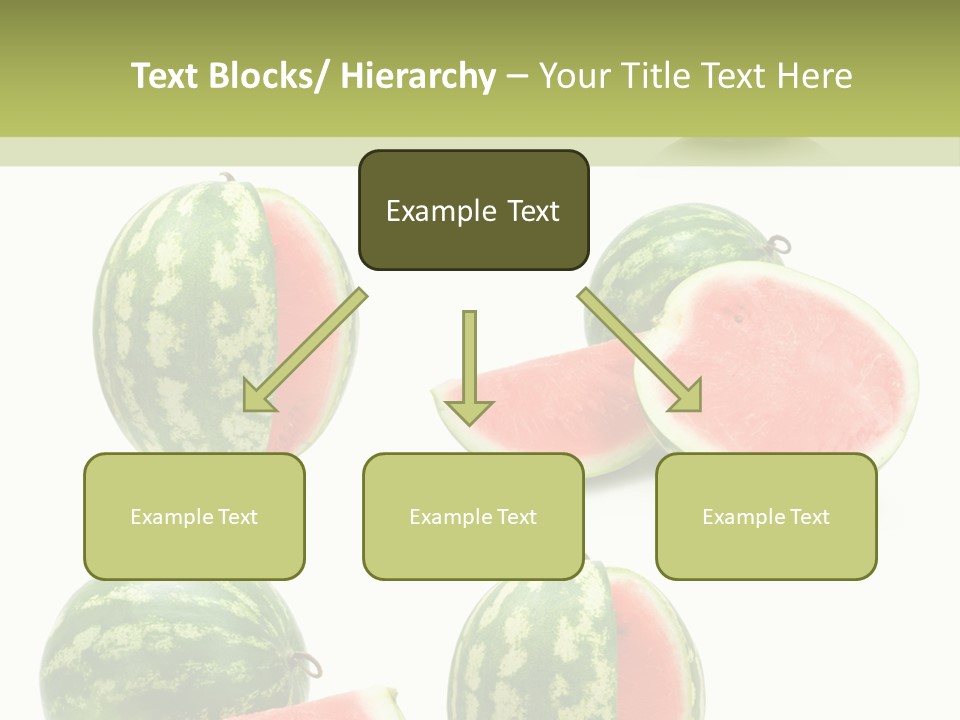 Text Blocks/ Hierarchy – Your Title Text Here

Example Text

Example Text

Example Text

Example Text